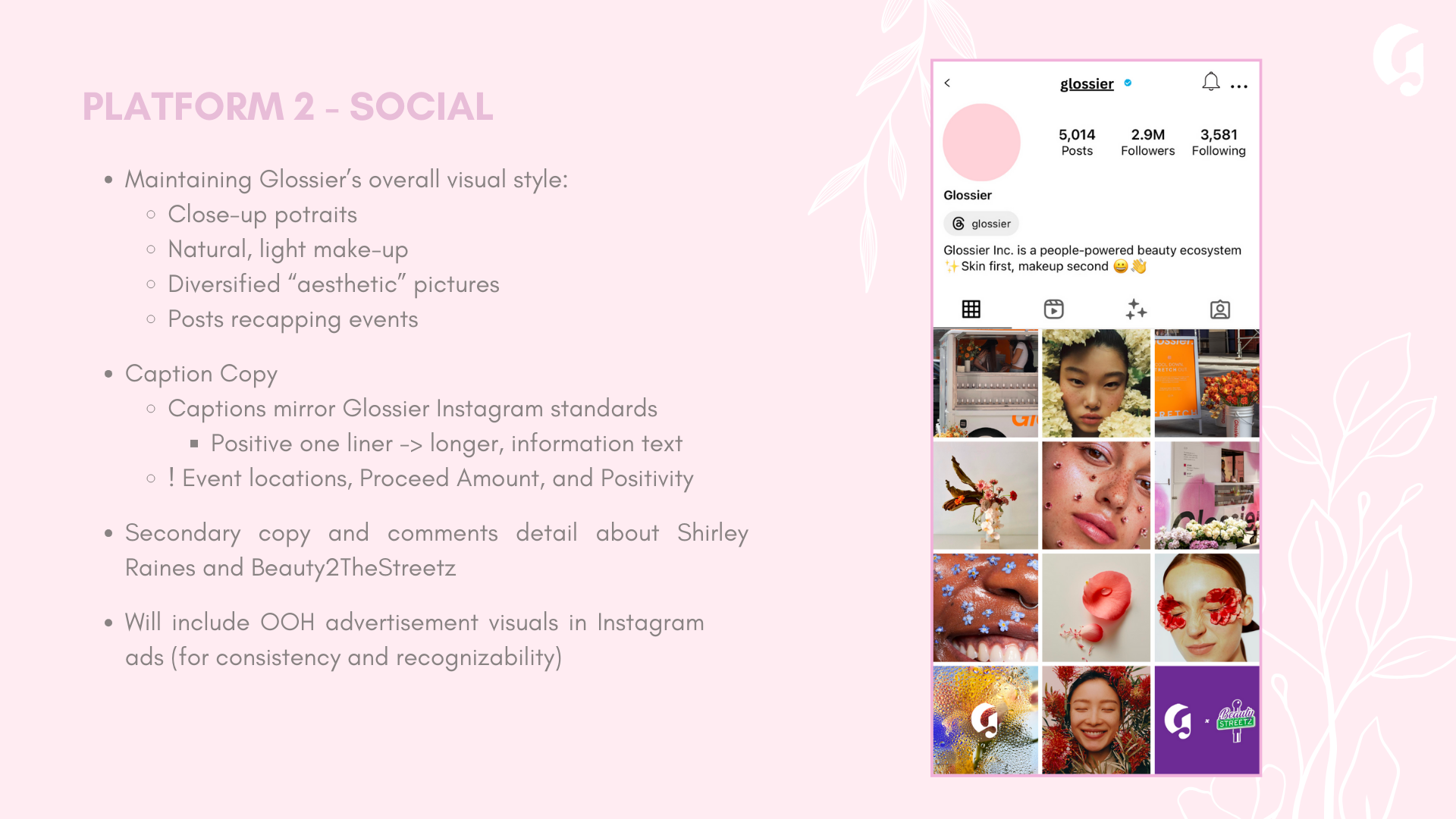 PLATFORM 2 - SOCIAL

- Maintaining Glossier's overall visual style:
  - Close-up potraits
  - Natural, light make-up
  - Diversified "aesthetic" pictures
  - Posts recapping events
- Caption Copy
  - Captions mirror Glossier Instagram standards
    - Positive one liner -> longer, information text
  - ! Event locations, Proceed Amount, and Positivity
- Secondary copy and comments detail about Shirley Raines and Beauty2TheStreetz
- Will include OOH advertisement visuals in Instagram ads (for consistency and recognizability)

glossier

5,014 Posts
2.9M Followers
3,581 Following

Glossier

glossier

Glossier Inc. is a people-powered beauty ecosystem ✨Skin first, makeup second 😀👋

Beauty STREETZ